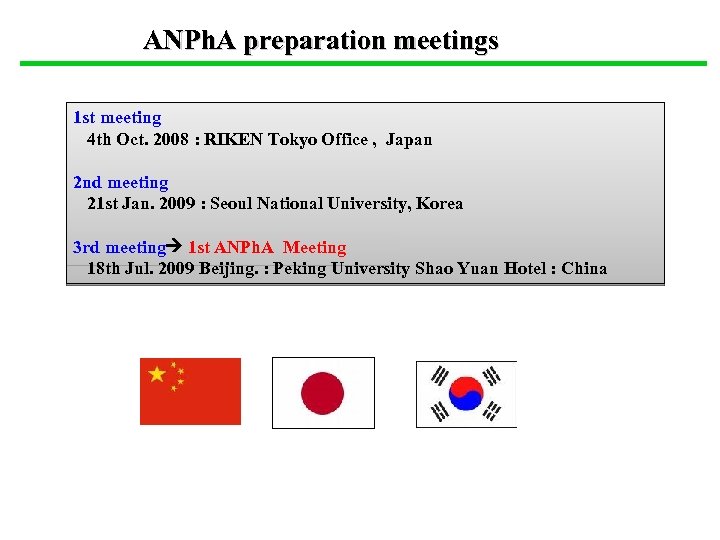 ANPhA preparation meetings

1st meeting
4th Oct. 2008 : RIKEN Tokyo Office , Japan

2nd meeting
21st Jan. 2009 : Seoul National University, Korea

3rd meeting→ 1st ANPhA Meeting
18th Jul. 2009 Beijing. : Peking University Shao Yuan Hotel : China